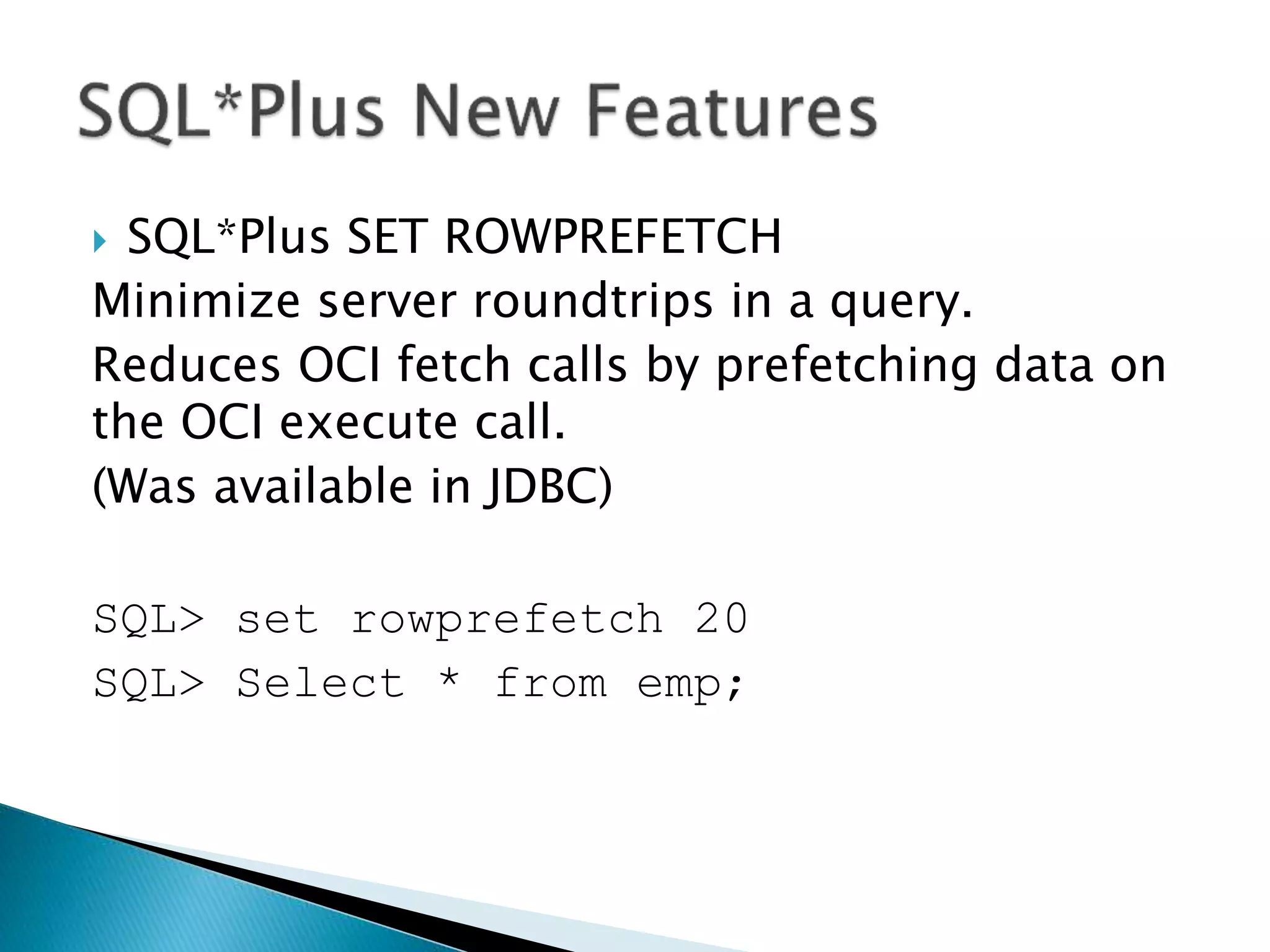 SQL*Plus New Features

SQL*Plus SET ROWPREFETCH
Minimize server roundtrips in a query.
Reduces OCI fetch calls by prefetching data on the OCI execute call.
(Was available in JDBC)

SQL> set rowprefetch 20
SQL> Select * from emp;